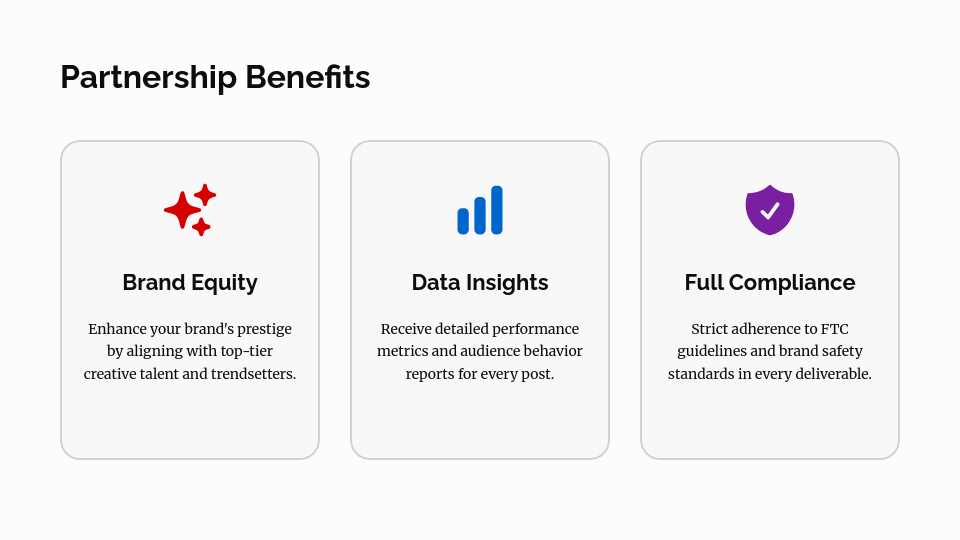 Partnership Benefits

Brand Equity

Enhance your brand's prestige by aligning with top-tier creative talent and trendsetters.

Data Insights

Receive detailed performance metrics and audience behavior reports for every post.

Full Compliance

Strict adherence to FTC guidelines and brand safety standards in every deliverable.